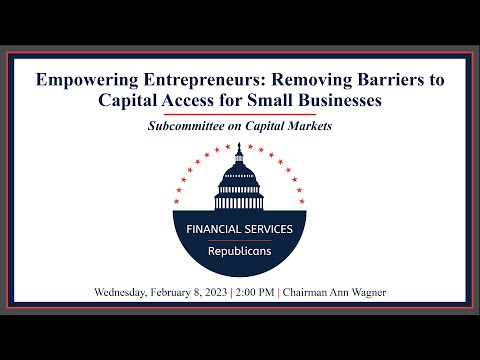 Empowering Entrepreneurs: Removing Barriers to Capital Access for Small Businesses

Subcommittee on Capital Markets

FINANCIAL SERVICES
Republicans

Wednesday, February 8, 2023 | 2:00 PM | Chairman Ann Wagner